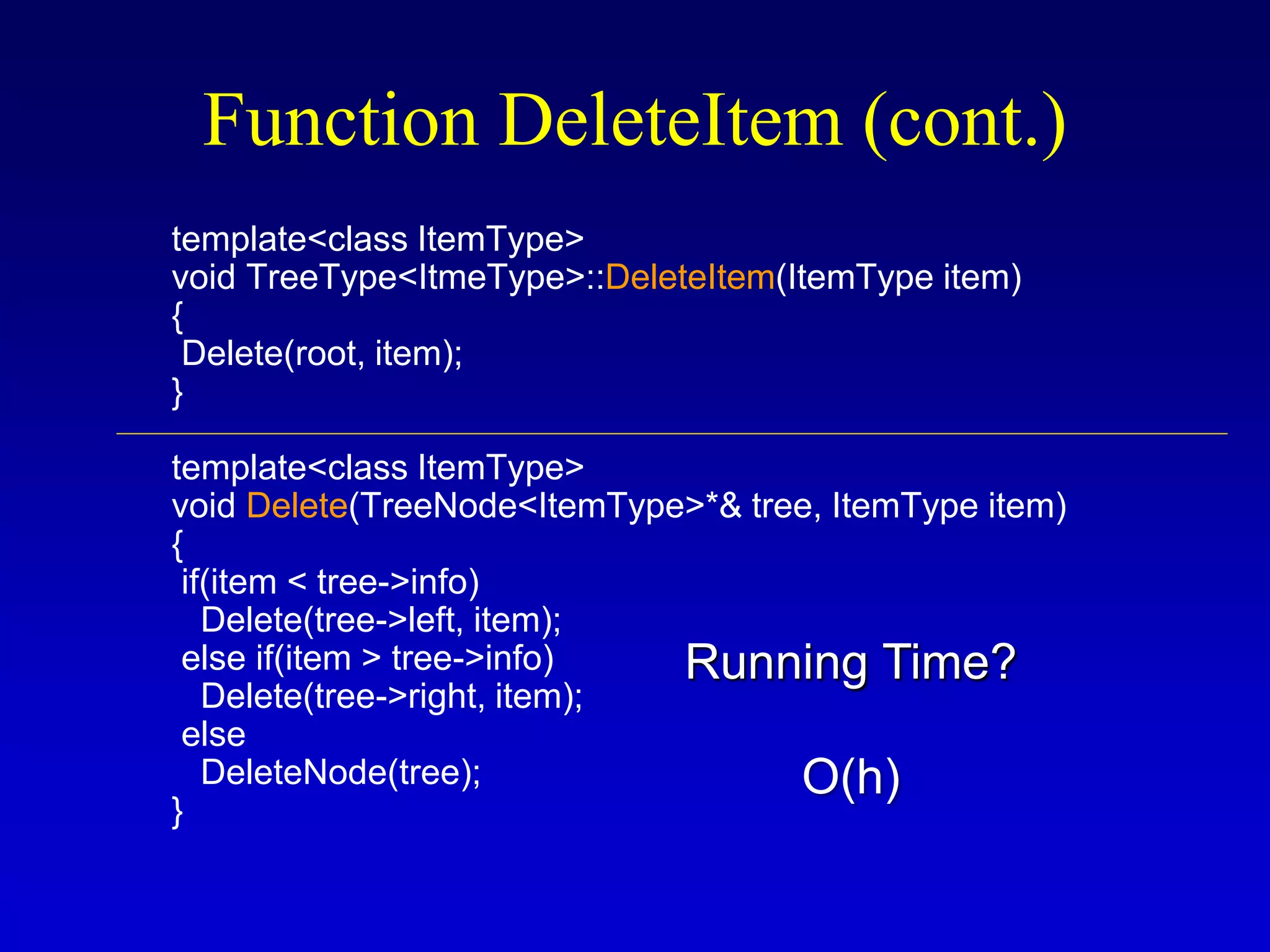 Function DeleteItem (cont.)

template<class ItemType>
void TreeType<ItmeType>::DeleteItem(ItemType item)
{
 Delete(root, item);
}

template<class ItemType>
void Delete(TreeNode<ItemType>*& tree, ItemType item)
{
 if(item < tree->info)
   Delete(tree->left, item);
 else if(item > tree->info)
   Delete(tree->right, item);
 else
   DeleteNode(tree);
}

Running Time?

O(h)